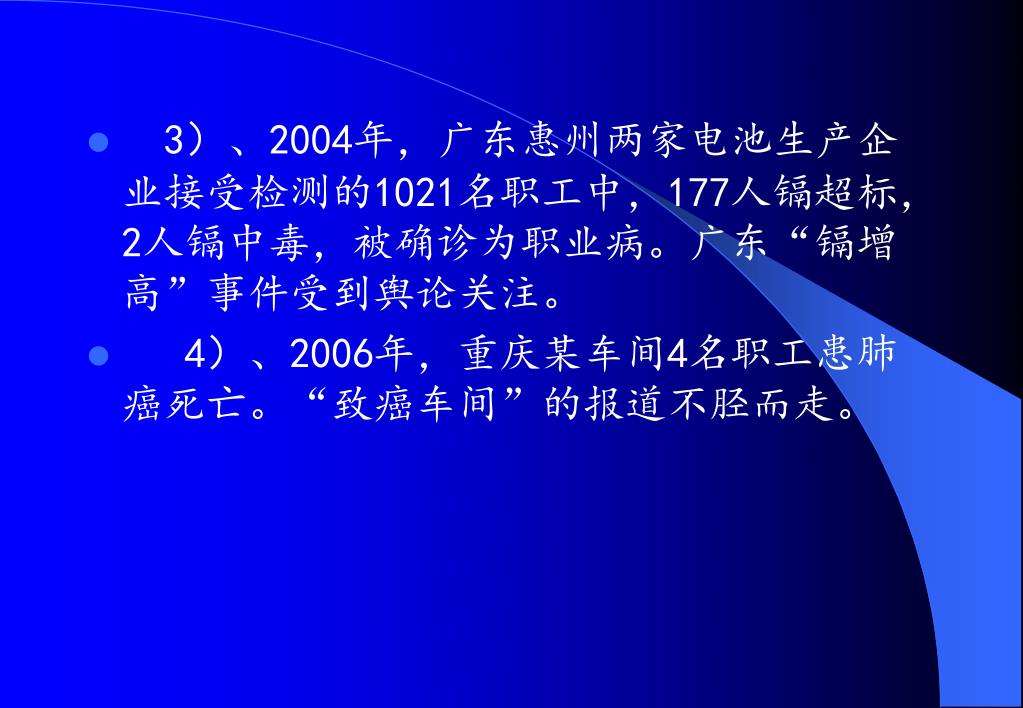 3）、2004年，广东惠州两家电池生产企业接受检测的1021名职工中，177人镉超标，2人镉中毒，被确诊为职业病。广东“镉增高”事件受到舆论关注。

4）、2006年，重庆某车间4名职工患肺癌死亡。“致癌车间”的报道不胫而走。